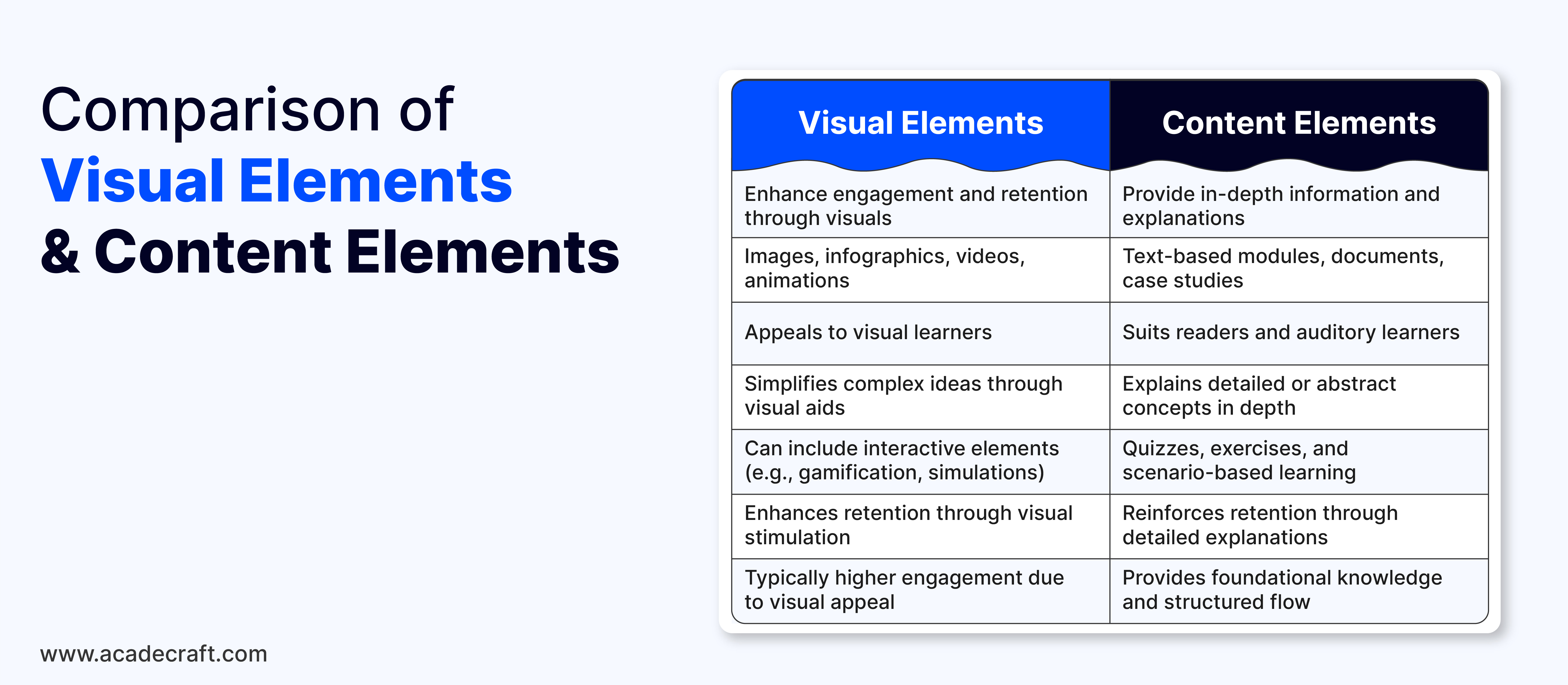 Comparison of
Visual Elements
& Content Elements

| Visual Elements | Content Elements |
|---|---|
| Enhance engagement and retention through visuals | Provide in-depth information and explanations |
| Images, infographics, videos, animations | Text-based modules, documents, case studies |
| Appeals to visual learners | Suits readers and auditory learners |
| Simplifies complex ideas through visual aids | Explains detailed or abstract concepts in depth |
| Can include interactive elements (e.g., gamification, simulations) | Quizzes, exercises, and scenario-based learning |
| Enhances retention through visual stimulation | Reinforces retention through detailed explanations |
| Typically higher engagement due to visual appeal | Provides foundational knowledge and structured flow |

www.acadecraft.com